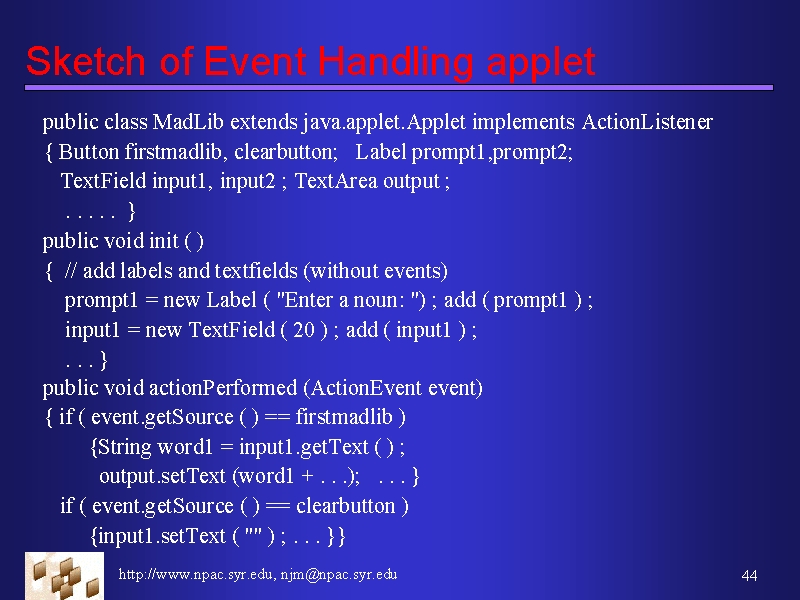 Sketch of Event Handling applet

public class MadLib extends java.applet.Applet implements ActionListener
{ Button firstmadlib, clearbutton; Label prompt1,prompt2;
TextField input1, input2 ; TextArea output ;
. . . . . }
public void init ( )
{ // add labels and textfields (without events)
prompt1 = new Label ( "Enter a noun: ") ; add ( prompt1 ) ;
input1 = new TextField ( 20 ) ; add ( input1 ) ;
. . . }
public void actionPerformed (ActionEvent event)
{ if ( event.getSource ( ) == firstmadlib )
{String word1 = input1.getText ( ) ;
output.setText (word1 + . . .); . . . }
if ( event.getSource ( ) == clearbutton )
{input1.setText ( "" ) ; . . . }}

http://www.npac.syr.edu, njm@npac.syr.edu

44